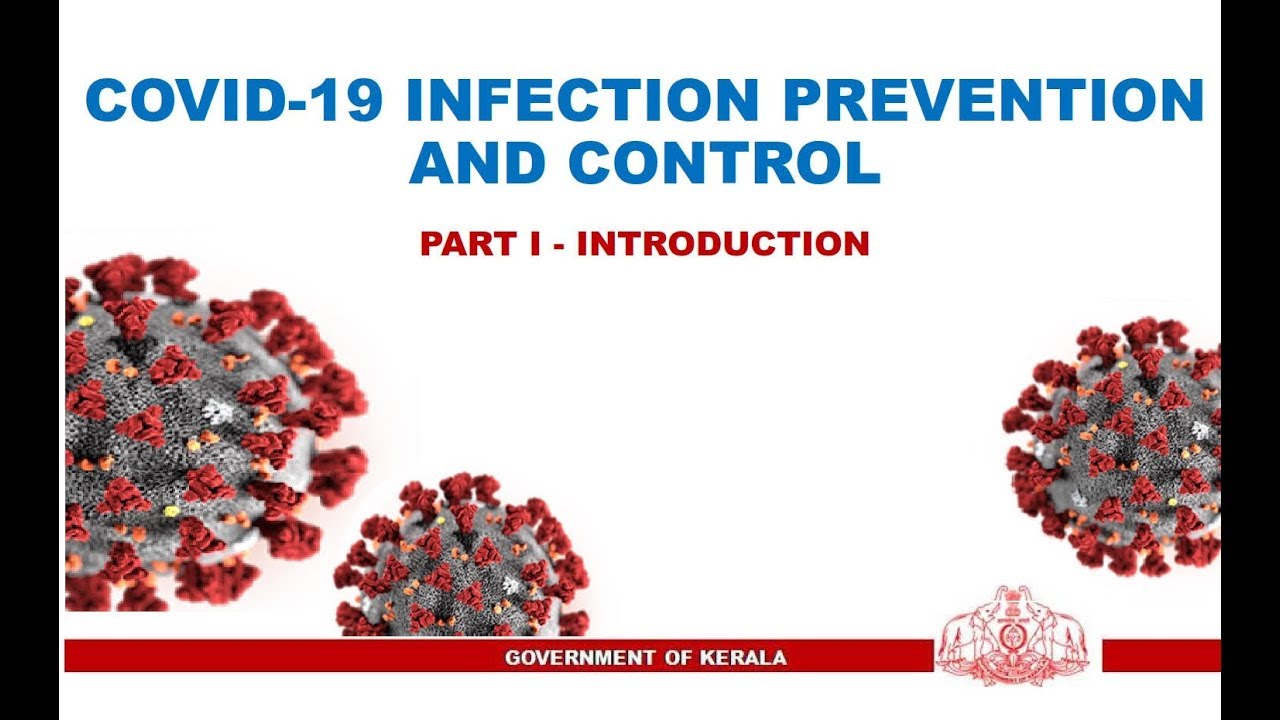 COVID-19 INFECTION PREVENTION AND CONTROL

PART I - INTRODUCTION

GOVERNMENT OF KERALA